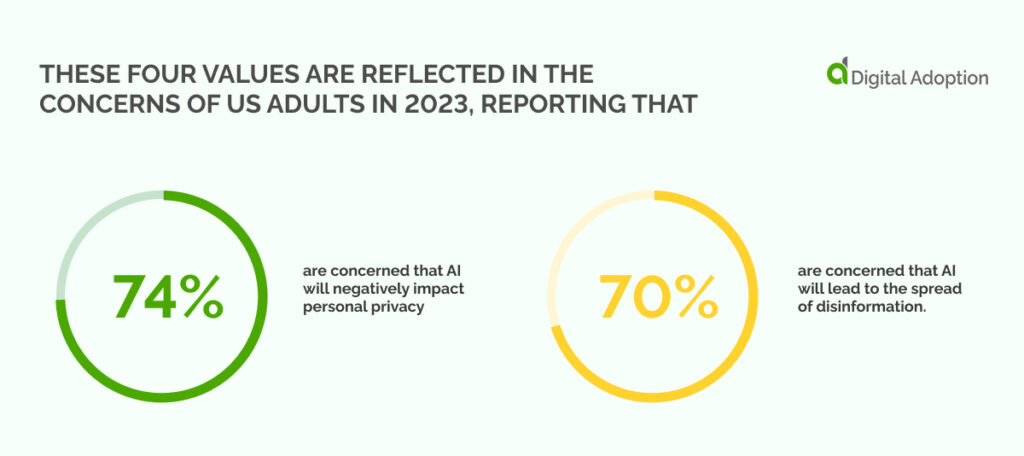 THESE FOUR VALUES ARE REFLECTED IN THE CONCERNS OF US ADULTS IN 2023, REPORTING THAT

Digital Adoption

74%

are concerned that AI will negatively impact personal privacy

70%

are concerned that AI will lead to the spread of disinformation.